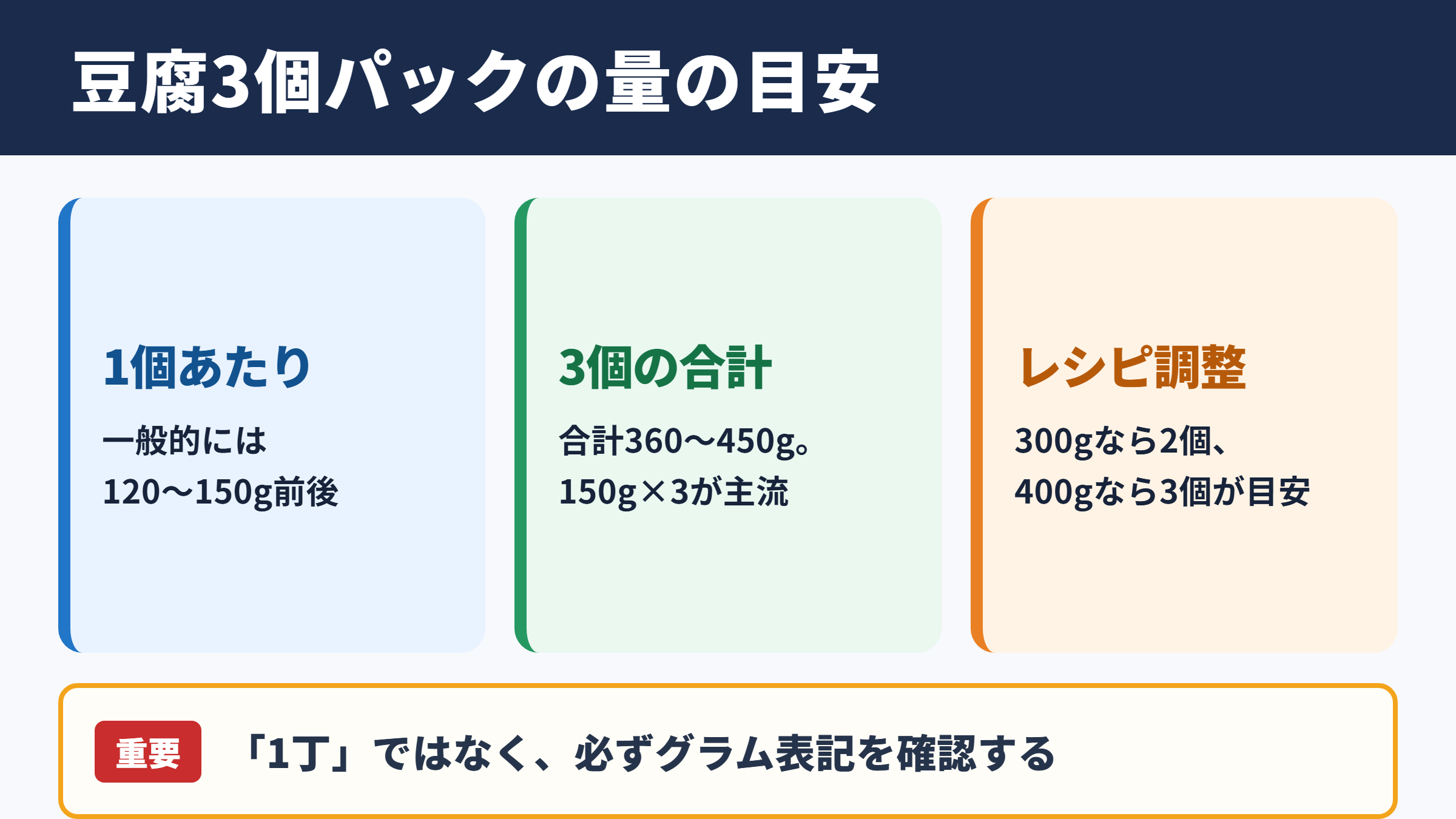 豆腐3個パックの量の目安

1個あたり

一般的には
120〜150g前後

3個の合計

合計360〜450g。
150g×3が主流

レシピ調整

300gなら2個、
400gなら3個が目安

重要

「1丁」ではなく、必ずグラム表記を確認する